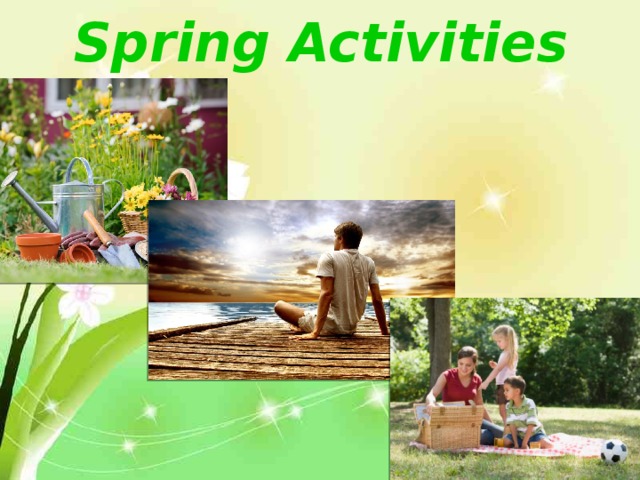 Spring Activities